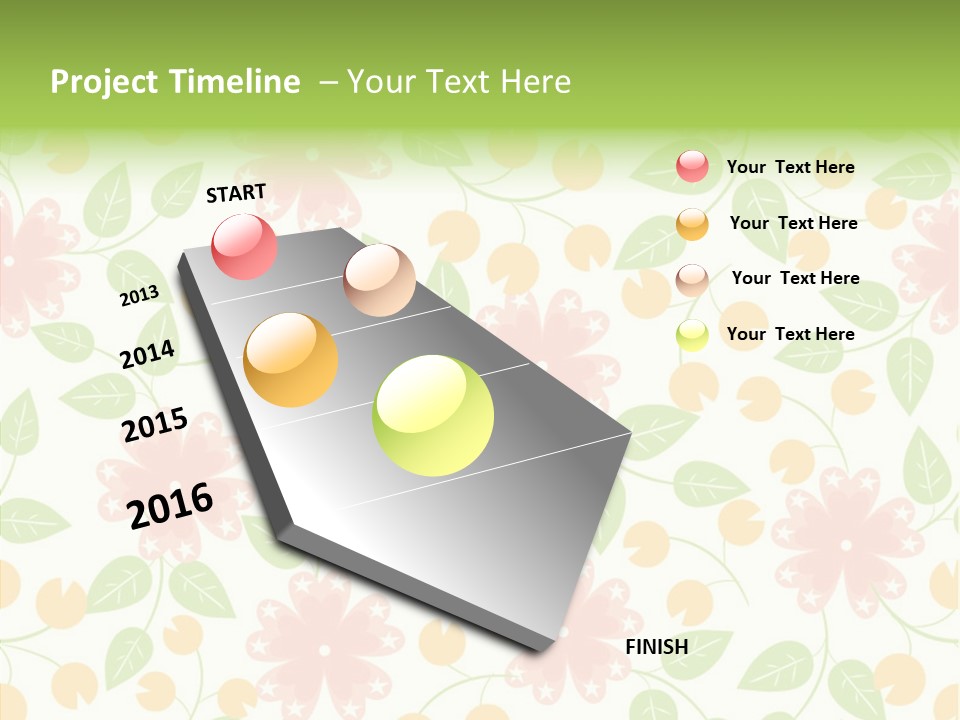 Project Timeline – Your Text Here

START

2013

2014

2015

2016

FINISH

Your Text Here

Your Text Here

Your Text Here

Your Text Here